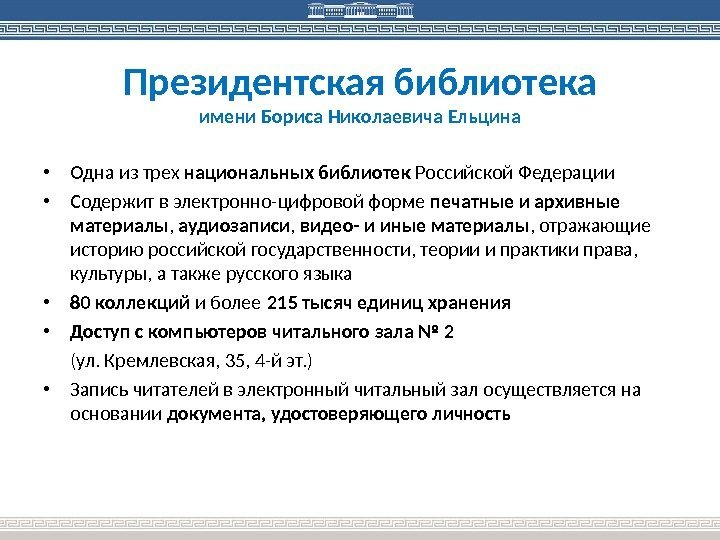 Президентская библиотека
имени Бориса Николаевича Ельцина

• Одна из трех национальных библиотек Российской Федерации
• Содержит в электронно-цифровой форме печатные и архивные материалы, аудиозаписи, видео- и иные материалы, отражающие историю российской государственности, теории и практики права, культуры, а также русского языка
• 80 коллекций и более 215 тысяч единиц хранения
• Доступ с компьютеров читального зала № 2
(ул. Кремлевская, 35, 4-й эт.)
• Запись читателей в электронный читальный зал осуществляется на основании документа, удостоверяющего личность